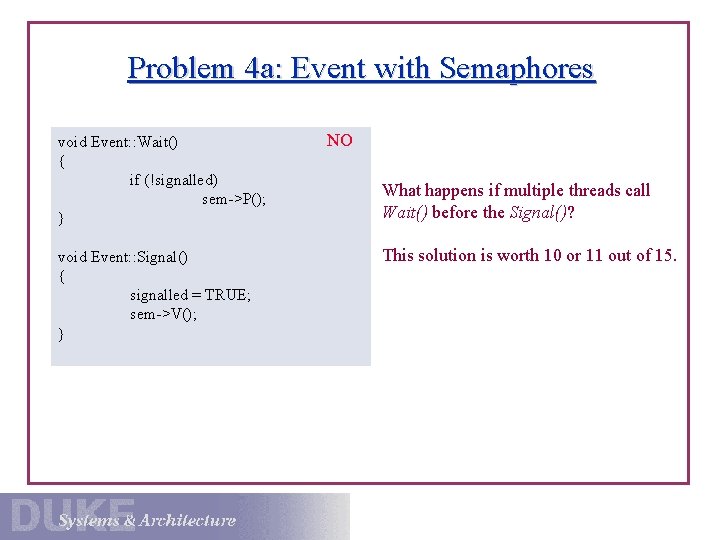 Problem 4a: Event with Semaphores

void Event::Wait()
{
if (!signalled)
sem->P();
}

void Event::Signal()
{
signalled = TRUE;
sem->V();
}

NO

What happens if multiple threads call Wait() before the Signal()?

This solution is worth 10 or 11 out of 15.

DUKE Systems & Architecture